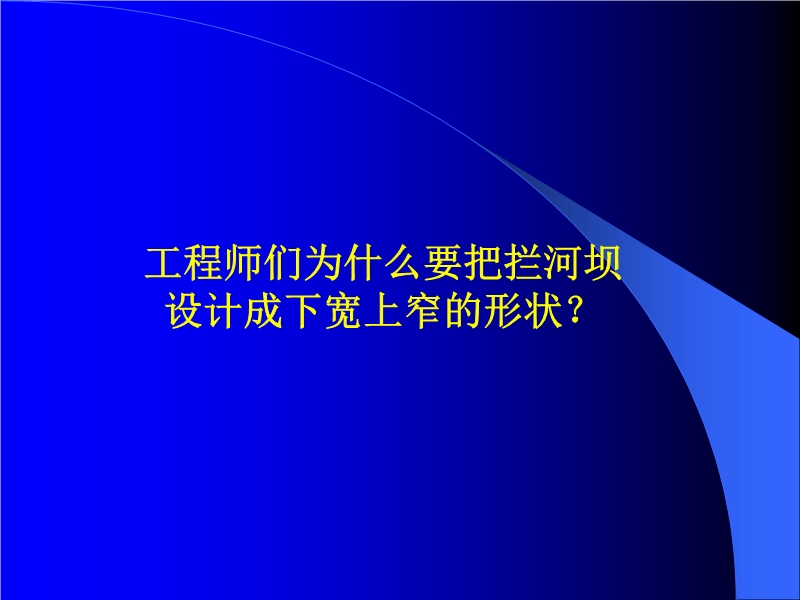 工程师们为什么要把拦河坝设计成下宽上窄的形状？